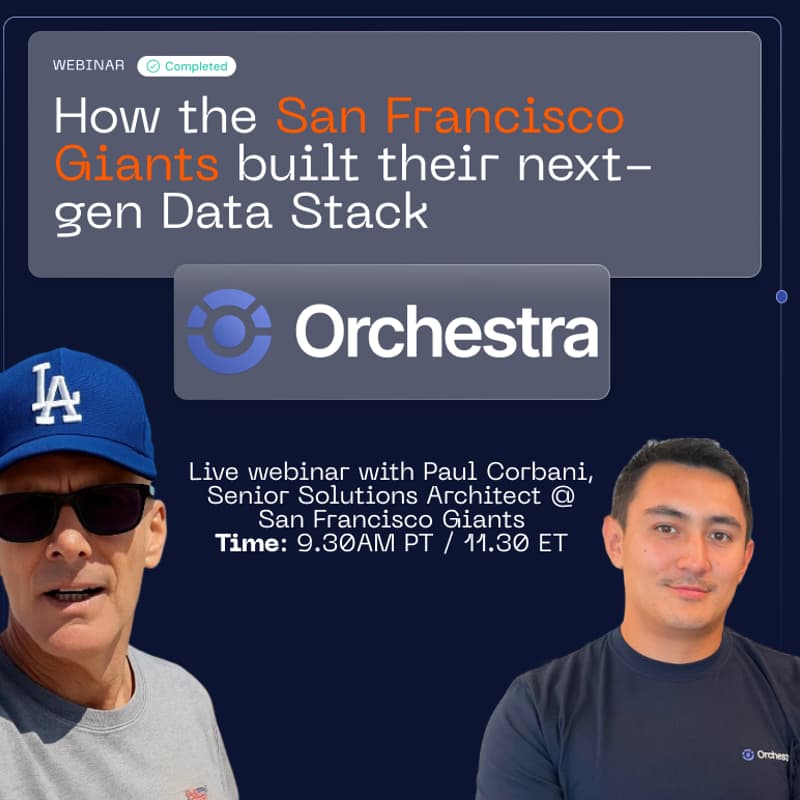 WEBINAR Completed

How the San Francisco Giants built their next-gen Data Stack

Orchestra

LA

Live webinar with Paul Corbani, Senior Solutions Architect @ San Francisco Giants
Time: 9.30AM PT / 11.30 ET

Orchest